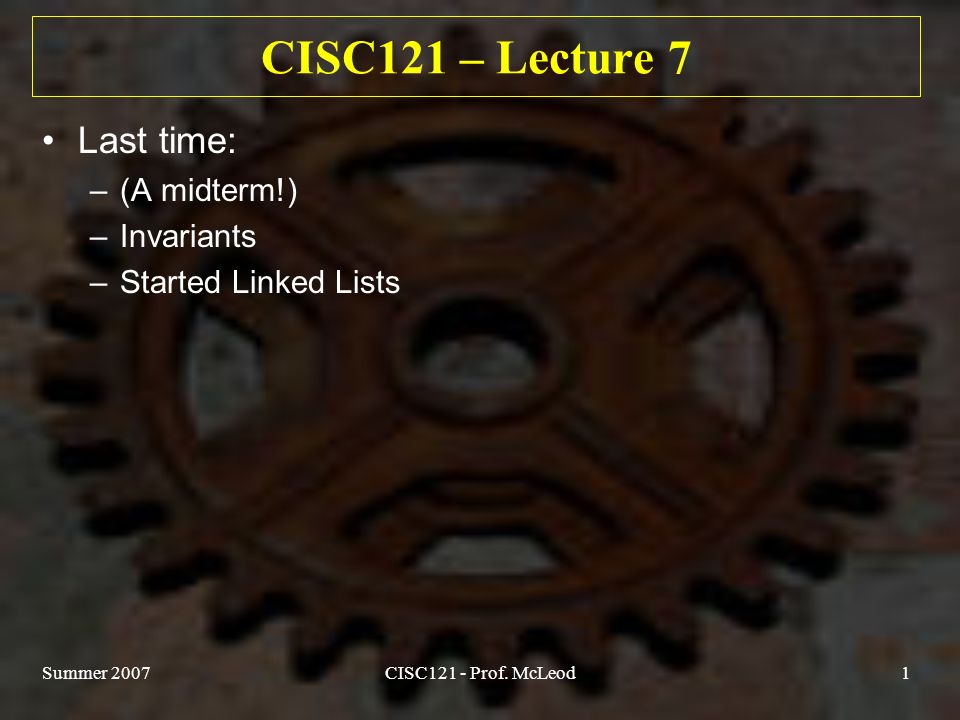 CISC121 – Lecture 7

• Last time:
– (A midterm!)
– Invariants
– Started Linked Lists

Summer 2007

CISC121 - Prof. McLeod

1